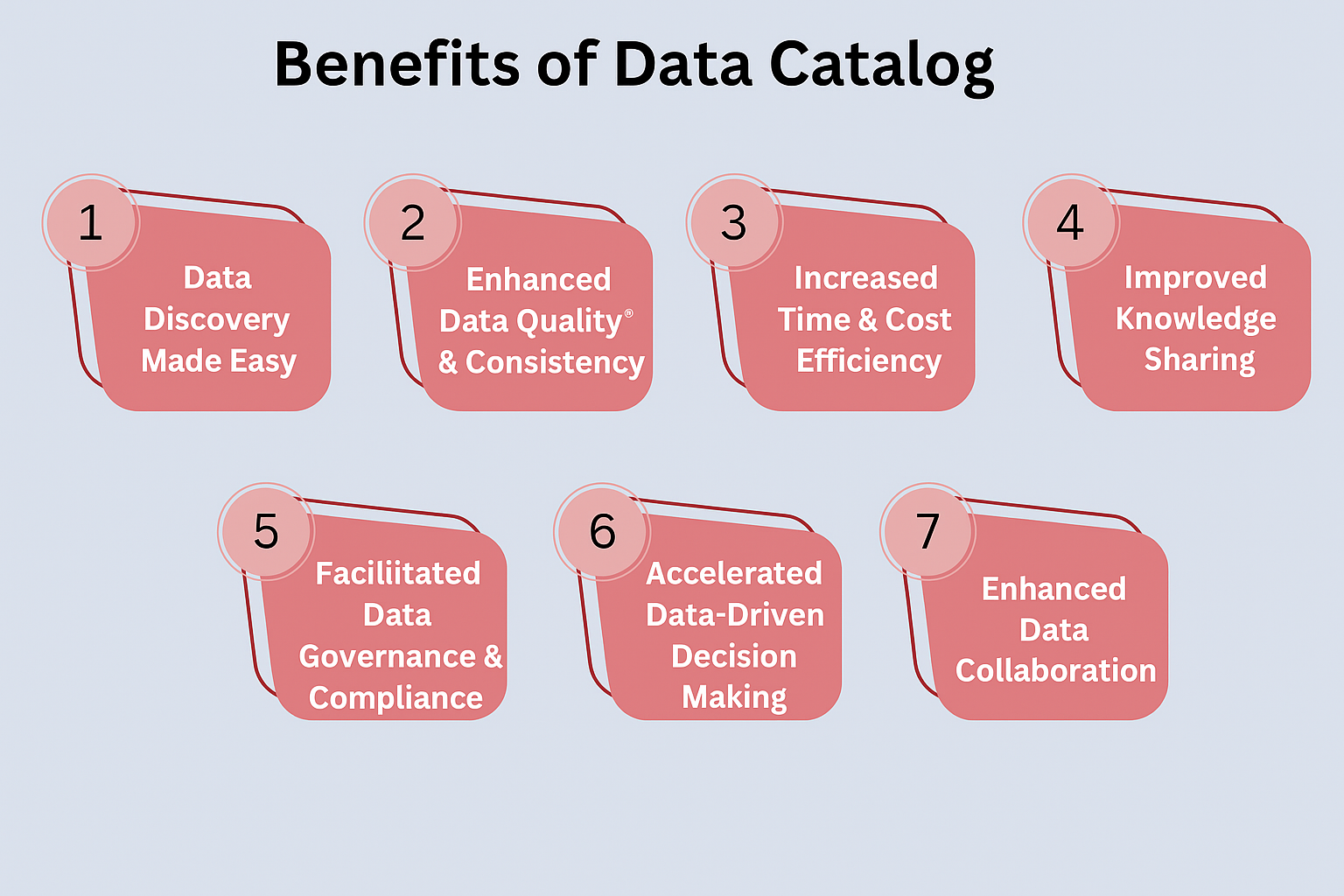 Benefits of Data Catalog

1
Data Discovery Made Easy

2
Enhanced Data Quality® & Consistency

3
Increased Time & Cost Efficiency

4
Improved Knowledge Sharing

5
Faciliitated Data Governance & Compliance

6
Accelerated Data-Driven Decision Making

7
Enhanced Data Collaboration